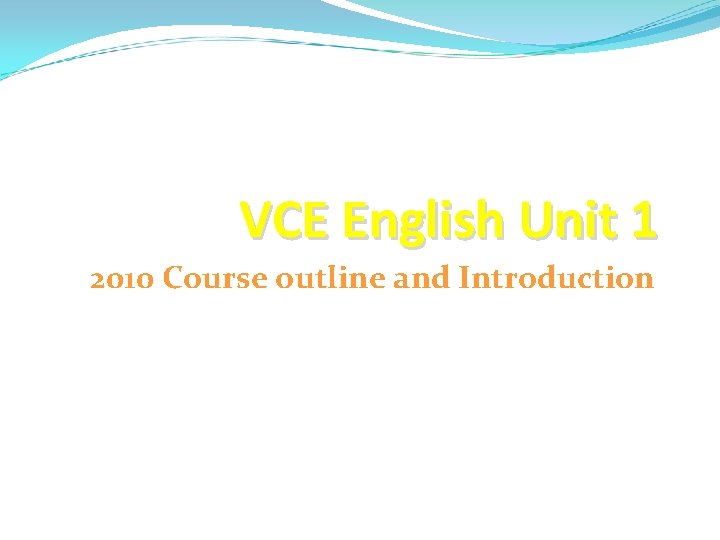 VCE English Unit 1

2010 Course outline and Introduction